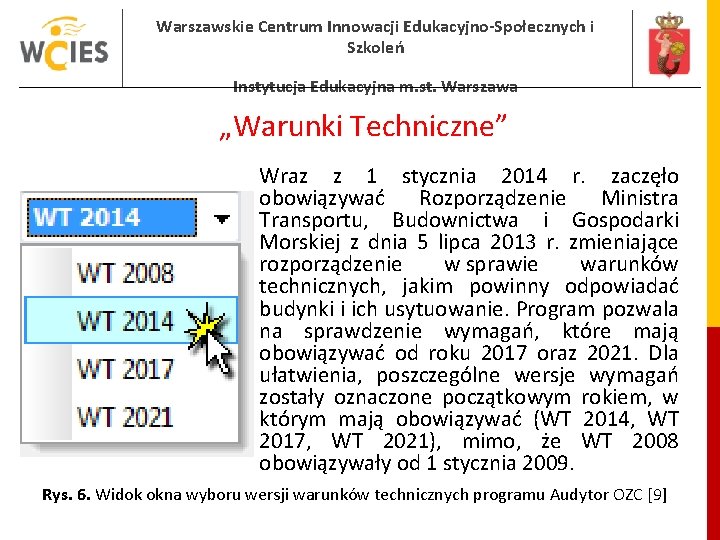 WCIES

Warszawskie Centrum Innowacji Edukacyjno-Społecznych i Szkoleń

Instytucja Edukacyjna m.st. Warszawa

„Warunki Techniczne”

WT 2014

WT 2008

WT 2014

WT 2017

WT 2021

Wraz z 1 stycznia 2014 r. zaczęło obowiązywać Rozporządzenie Ministra Transportu, Budownictwa i Gospodarki Morskiej z dnia 5 lipca 2013 r. zmieniające rozporządzenie w sprawie warunków technicznych, jakim powinny odpowiadać budynki i ich usytuowanie. Program pozwala na sprawdzenie wymagań, które mają obowiązywać od roku 2017 oraz 2021. Dla ułatwienia, poszczególne wersje wymagań zostały oznaczone początkowym rokiem, w którym mają obowiązywać (WT 2014, WT 2017, WT 2021), mimo, że WT 2008 obowiązywały od 1 stycznia 2009.

Rys. 6. Widok okna wyboru wersji warunków technicznych programu Audytor OZC [9]